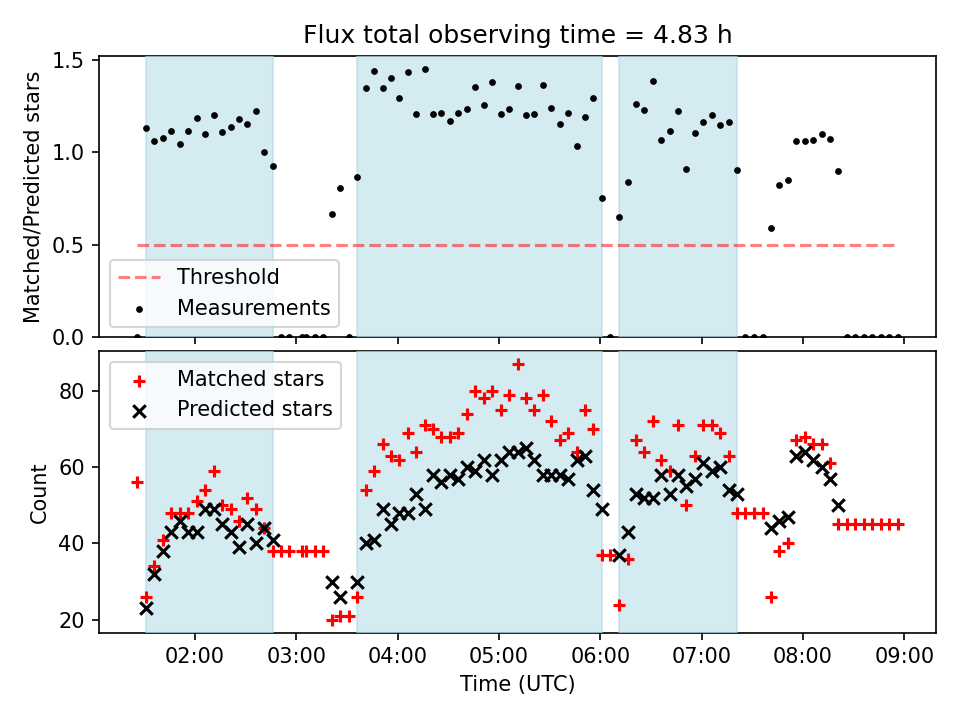 Flux total observing time = 4.83 h

Matched/Predicted stars

1.5
1.0
0.5
0.0

Threshold
Measurements

Matched stars
Predicted stars

Count

80
60
40
20

02:00
03:00
04:00
05:00
06:00
07:00
08:00
09:00

Time (UTC)